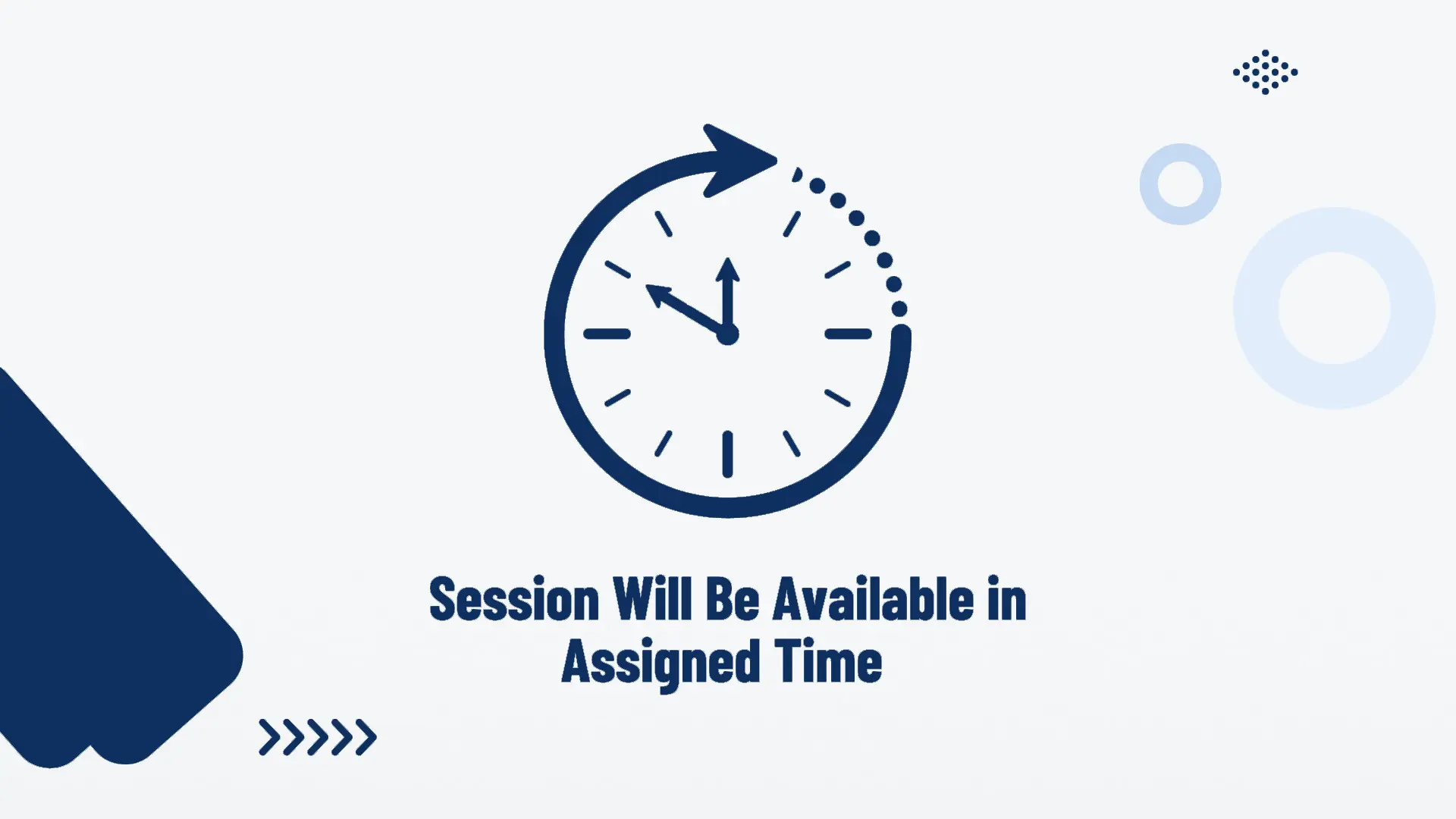 Session Will Be Available in Assigned Time